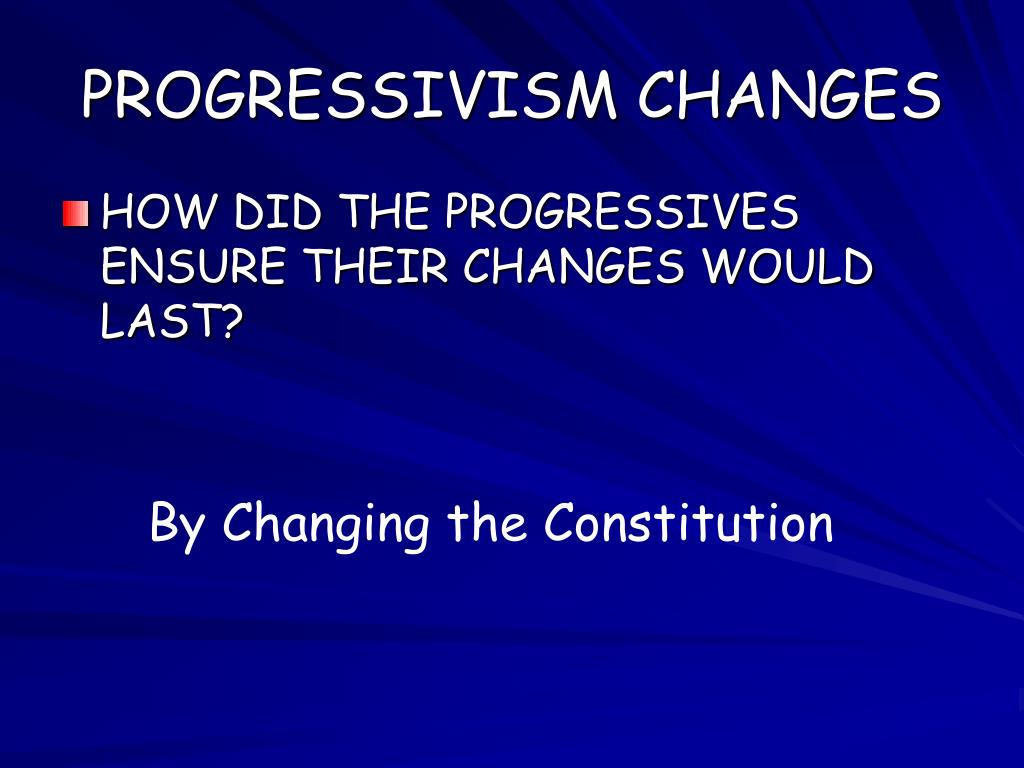 PROGRESSIVISM CHANGES

HOW DID THE PROGRESSIVES ENSURE THEIR CHANGES WOULD LAST?

By Changing the Constitution